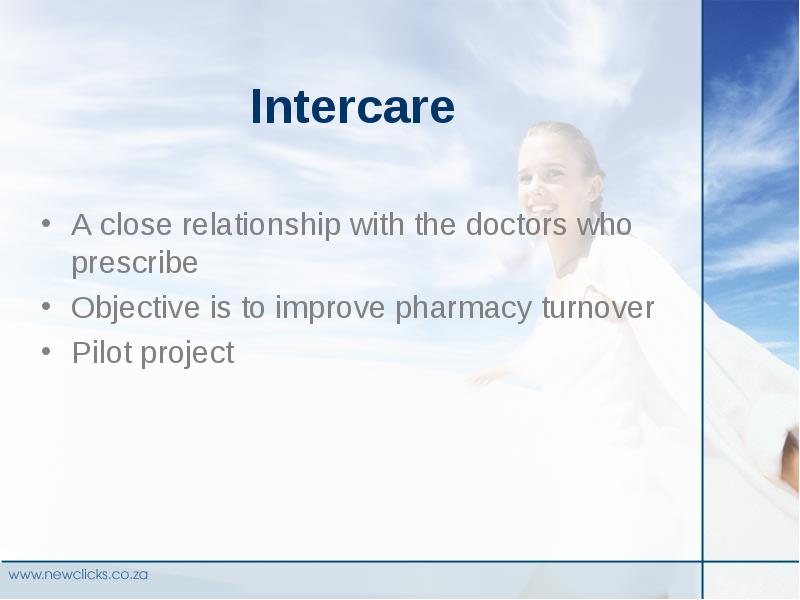 Intercare

• A close relationship with the doctors who prescribe
• Objective is to improve pharmacy turnover
• Pilot project

www.newclicks.co.za